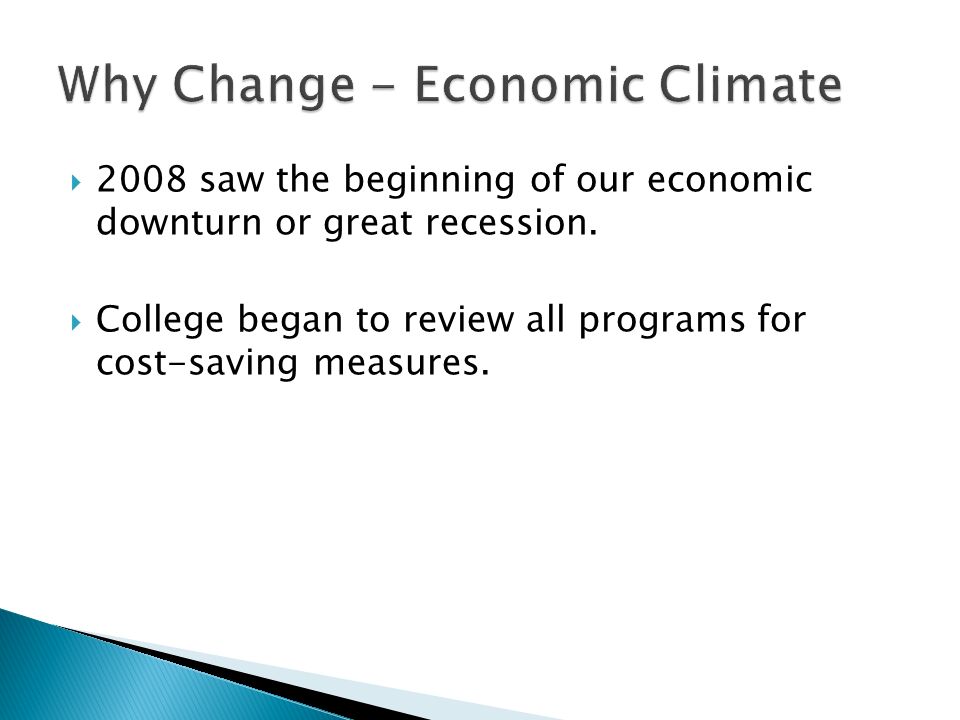 Why Change - Economic Climate

2008 saw the beginning of our economic downturn or great recession.

College began to review all programs for cost-saving measures.